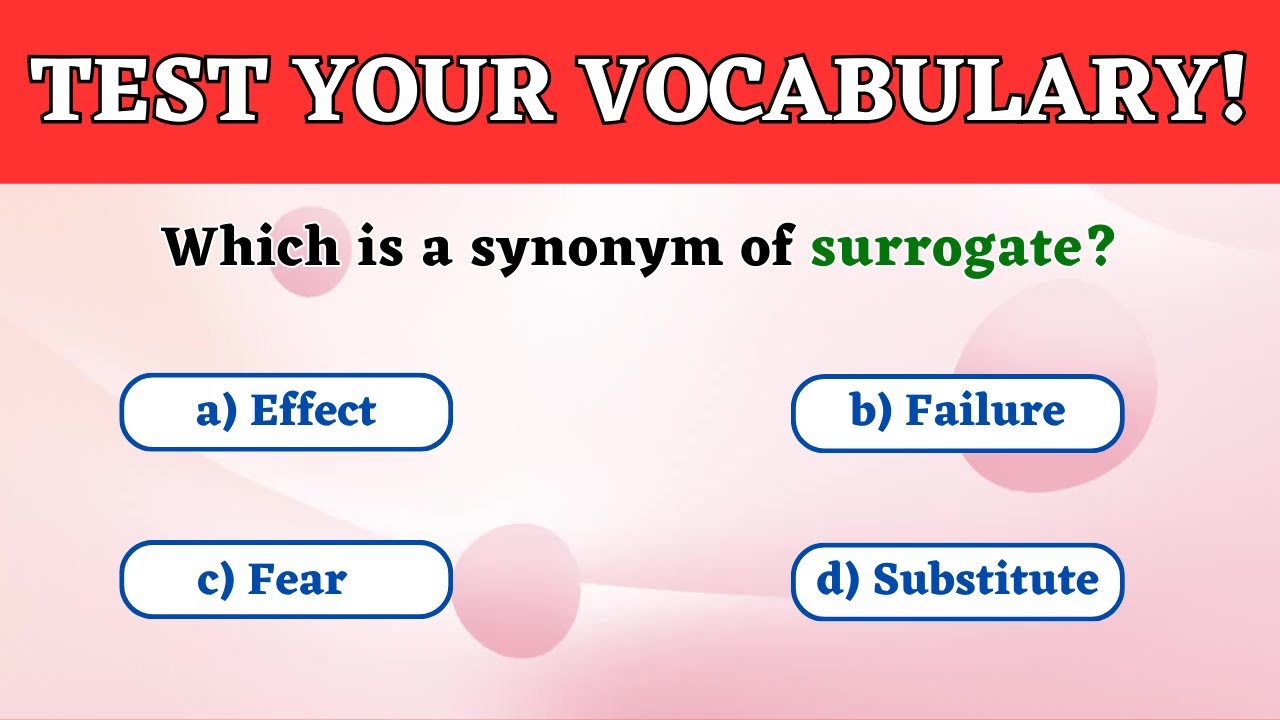 TEST YOUR VOCABULARY!

Which is a synonym of surrogate?

a) Effect

b) Failure

c) Fear

d) Substitute